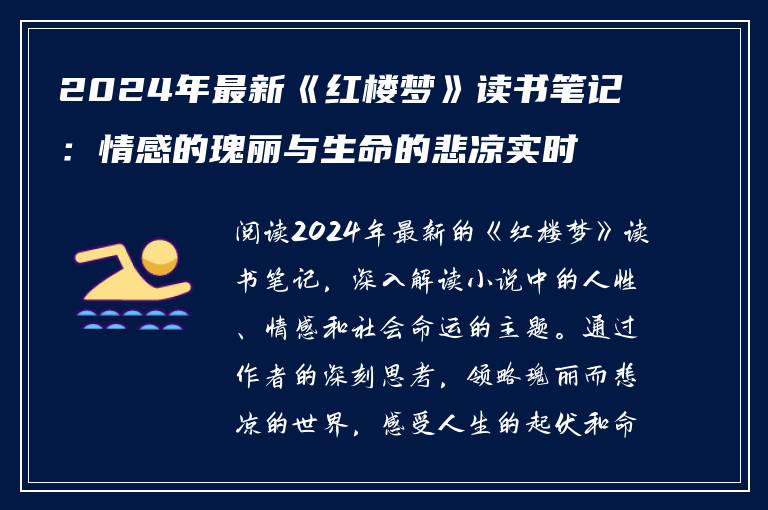 2024年最新《红楼梦》读书笔记：情感的瑰丽与生命的悲凉实时

阅读2024年最新的《红楼梦》读书笔记，深入解读小说中的人性、情感和社会命运的主题。通过作者的深刻思考，领略瑰丽而悲凉的世界，感受人生的起伏和命